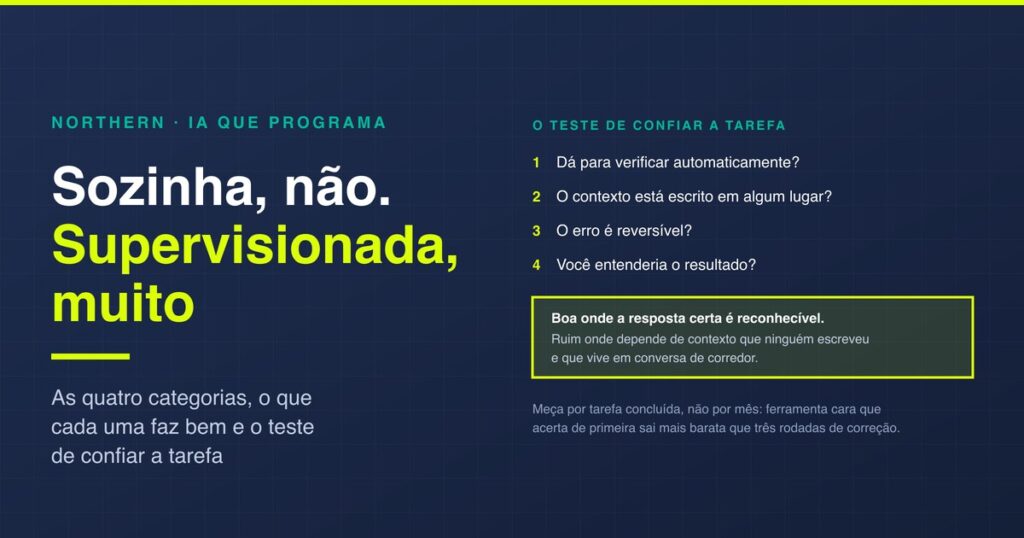 NORTHERN · IA QUE PROGRAMA

Sozinha, não. Supervisionada, muito

As quatro categorias, o que cada uma faz bem e o teste de confiar a tarefa

O TESTE DE CONFIAR A TAREFA

1 Dá para verificar automaticamente?

2 O contexto está escrito em algum lugar?

3 O erro é reversível?

4 Você entenderia o resultado?

Boa onde a resposta certa é reconhecível.
Ruim onde depende de contexto que ninguém escreveu e que vive em conversa de corredor.

Meça por tarefa concluída, não por mês: ferramenta cara que acerta de primeira sai mais barata que três rodadas de correção.